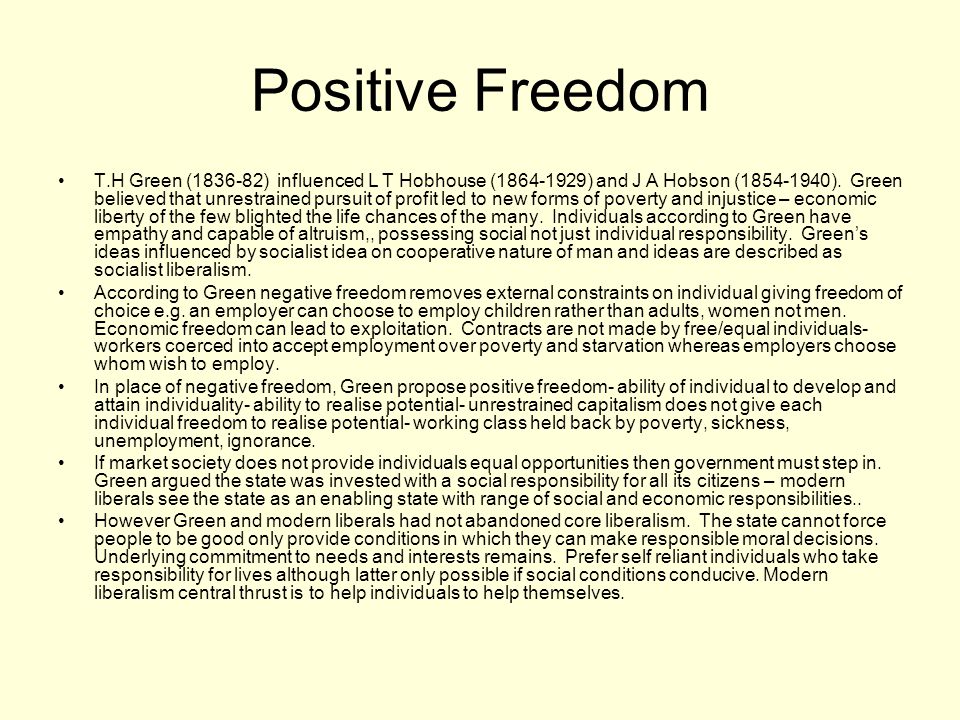 Positive Freedom

• T.H Green (1836-82) influenced L T Hobhouse (1864-1929) and J A Hobson (1854-1940). Green believed that unrestrained pursuit of profit led to new forms of poverty and injustice – economic liberty of the few blighted the life chances of the many. Individuals according to Green have empathy and capable of altruism,, possessing social not just individual responsibility. Green's ideas influenced by socialist idea on cooperative nature of man and ideas are described as socialist liberalism.

• According to Green negative freedom removes external constraints on individual giving freedom of choice e.g. an employer can choose to employ children rather than adults, women not men. Economic freedom can lead to exploitation. Contracts are not made by free/equal individuals- workers coerced into accept employment over poverty and starvation whereas employers choose whom wish to employ.

• In place of negative freedom, Green propose positive freedom- ability of individual to develop and attain individuality- ability to realise potential- unrestrained capitalism does not give each individual freedom to realise potential- working class held back by poverty, sickness, unemployment, ignorance.

• If market society does not provide individuals equal opportunities then government must step in. Green argued the state was invested with a social responsibility for all its citizens – modern liberals see the state as an enabling state with range of social and economic responsibilities..

• However Green and modern liberals had not abandoned core liberalism. The state cannot force people to be good only provide conditions in which they can make responsible moral decisions. Underlying commitment to needs and interests remains. Prefer self reliant individuals who take responsibility for lives although latter only possible if social conditions conducive. Modern liberalism central thrust is to help individuals to help themselves.